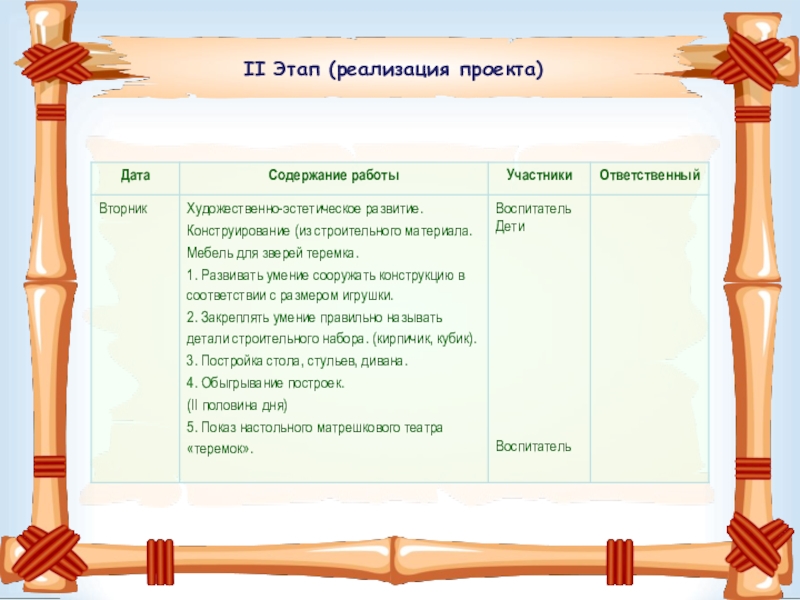 II Этап (реализация проекта)

| Дата | Содержание работы | Участники | Ответственный |
|---|---|---|---|
| Вторник | Художественно-эстетическое развитие. Конструирование (из строительного материала. Мебель для зверей теремка. 1. Развивать умение сооружать конструкцию в соответствии с размером игрушки. 2. Закреплять умение правильно называть детали строительного набора. (кирпичик, кубик). 3. Постройка стола, стульев, дивана. 4. Обыгрывание построек. (II половина дня) 5. Показ настольного матрешкового театра «теремок». | Воспитатель Дети Воспитатель | |